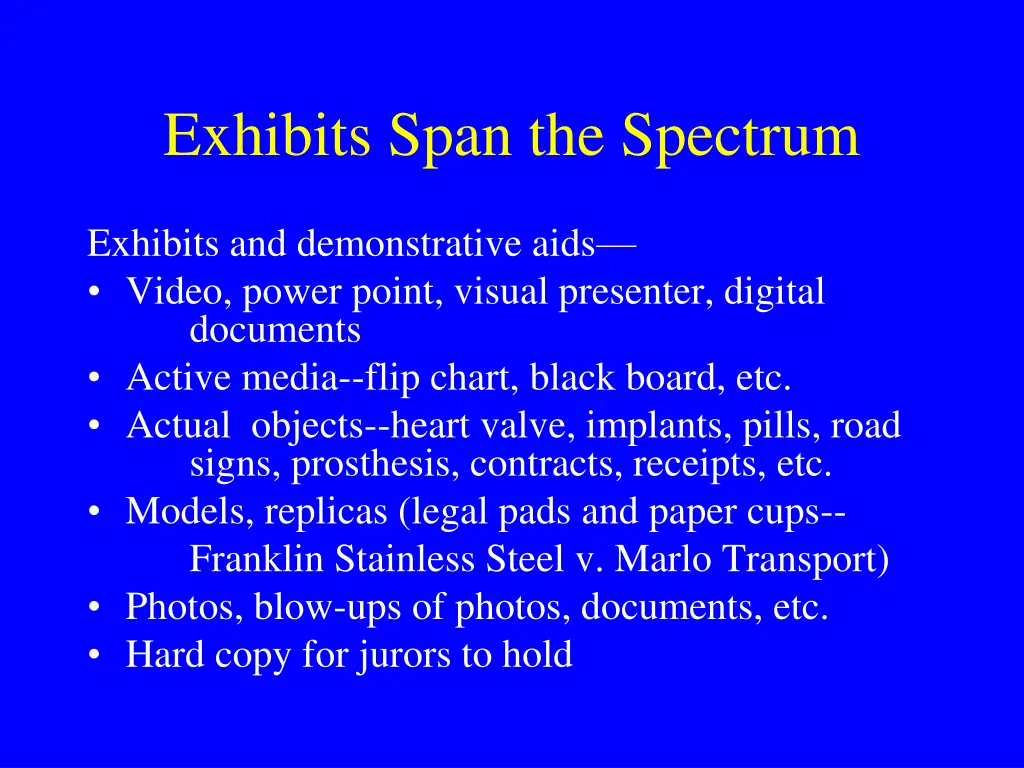 Exhibits Span the Spectrum

Exhibits and demonstrative aids—
• Video, power point, visual presenter, digital documents
• Active media--flip chart, black board, etc.
• Actual objects--heart valve, implants, pills, road signs, prosthesis, contracts, receipts, etc.
• Models, replicas (legal pads and paper cups-- Franklin Stainless Steel v. Marlo Transport)
• Photos, blow-ups of photos, documents, etc.
• Hard copy for jurors to hold